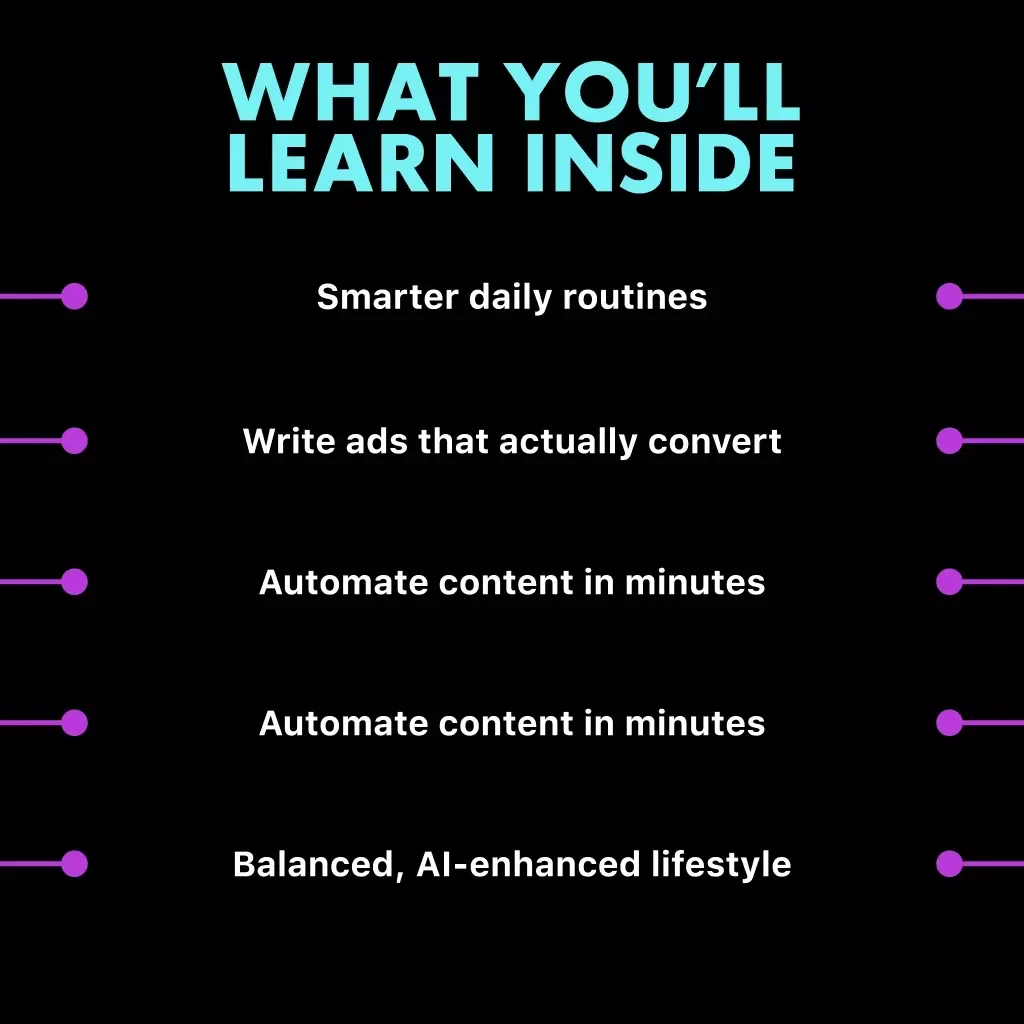 WHAT YOU'LL LEARN INSIDE

Smarter daily routines

Write ads that actually convert

Automate content in minutes

Automate content in minutes

Balanced, AI-enhanced lifestyle